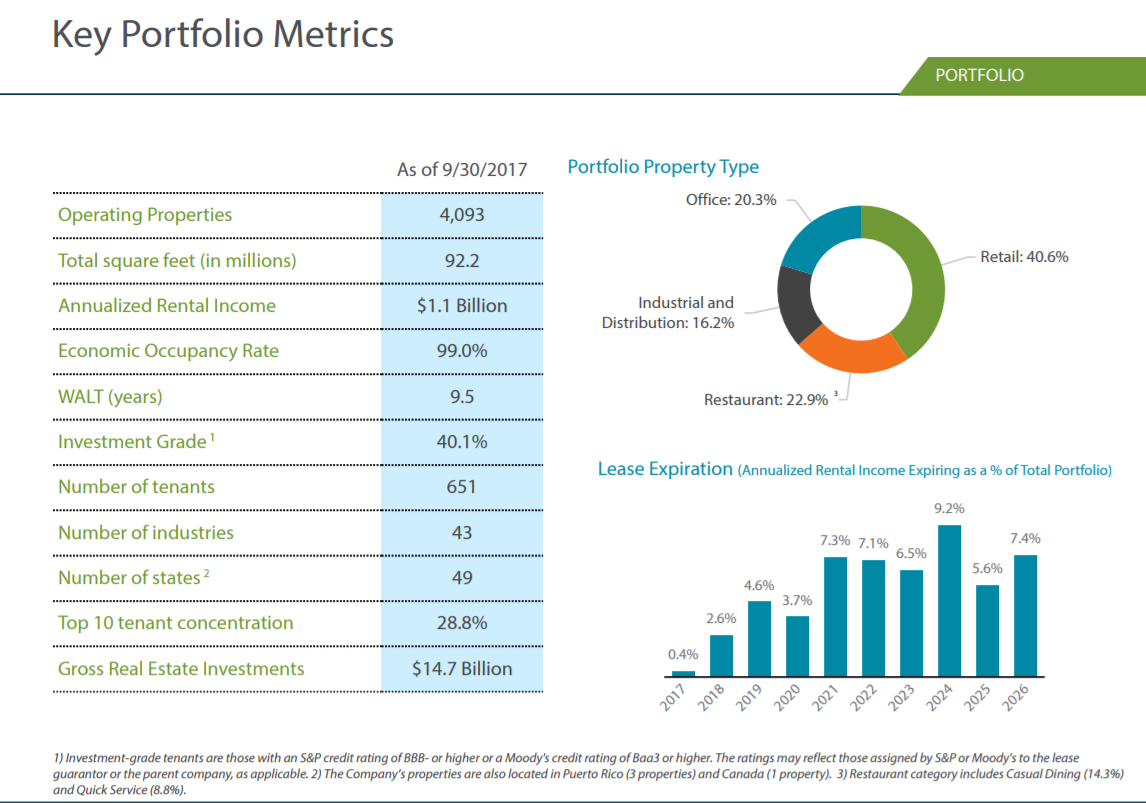 Key Portfolio Metrics

PORTFOLIO

| | As of 9/30/2017 |
|---|---|
| Operating Properties | 4,093 |
| Total square feet (in millions) | 92.2 |
| Annualized Rental Income | $1.1 Billion |
| Economic Occupancy Rate | 99.0% |
| WALT (years) | 9.5 |
| Investment Grade $^1$ | 40.1% |
| Number of tenants | 651 |
| Number of industries | 43 |
| Number of states $^2$ | 49 |
| Top 10 tenant concentration | 28.8% |
| Gross Real Estate Investments | $14.7 Billion |

Portfolio Property Type

Office: 20.3%
Retail: 40.6%
Industrial and Distribution: 16.2%
Restaurant: 22.9% $^3$

Lease Expiration (Annualized Rental Income Expiring as a % of Total Portfolio)

0.4% 2.6% 4.6% 3.7% 7.3% 7.1% 6.5% 9.2% 5.6% 7.4%
2017 2018 2019 2020 2021 2022 2023 2024 2025 2026

1) Investment-grade tenants are those with an S&P credit rating of BBB- or higher or a Moody's credit rating of Baa3 or higher. The ratings may reflect those assigned by S&P or Moody's to the lease guarantor or the parent company, as applicable. 2) The Company's properties are also located in Puerto Rico (3 properties) and Canada (1 property). 3) Restaurant category includes Casual Dining (14.3%) and Quick Service (8.8%).